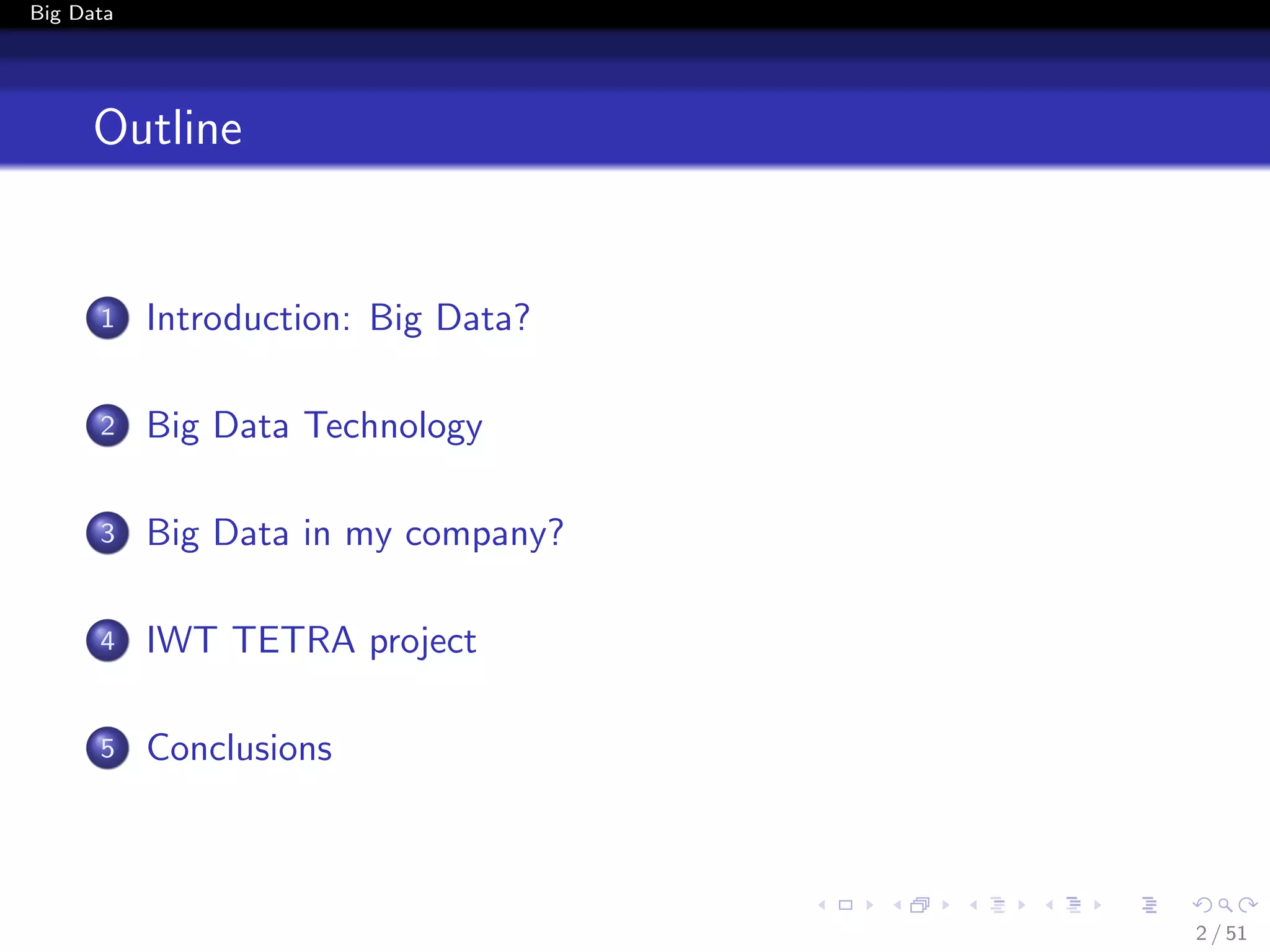 Big Data

Outline

1 Introduction: Big Data?

2 Big Data Technology

3 Big Data in my company?

4 IWT TETRA project

5 Conclusions

2 / 51